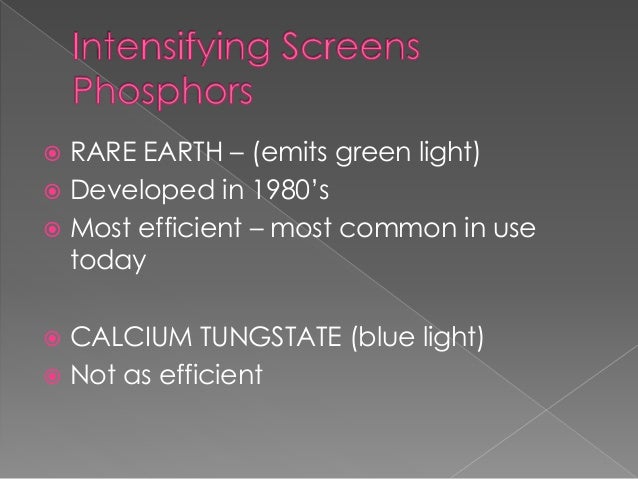 Intensifying Screens Phosphors

RARE EARTH – (emits green light)
Developed in 1980's
Most efficient – most common in use today

CALCIUM TUNGSTATE (blue light)
Not as efficient